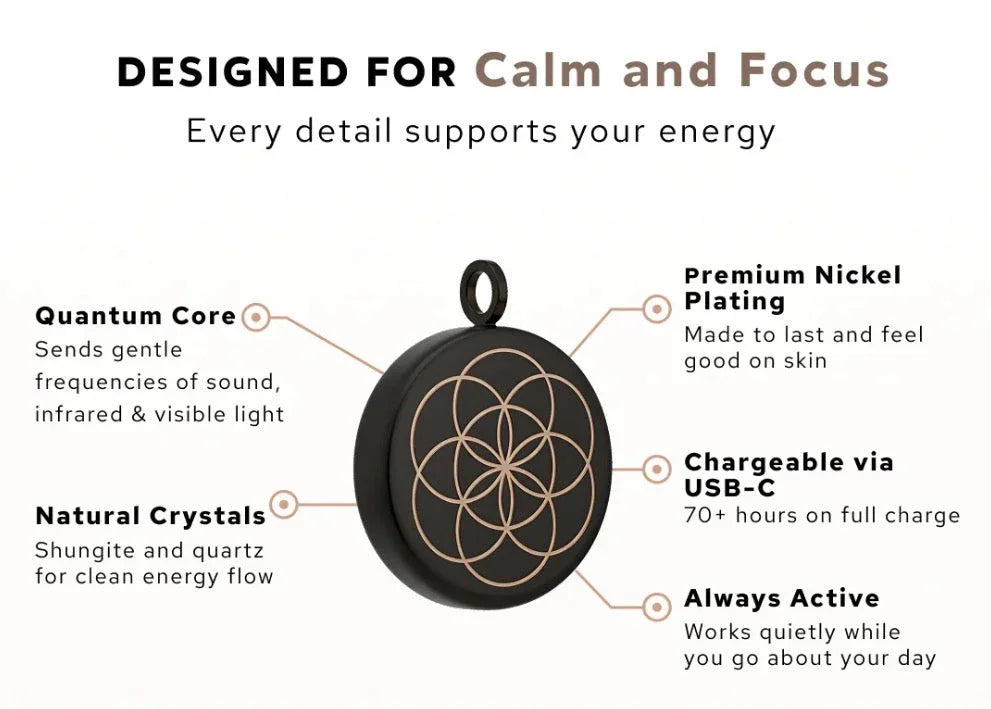 DESIGNED FOR Calm and Focus

Every detail supports your energy

Quantum Core

Sends gentle frequencies of sound, infrared & visible light

Natural Crystals

Shungite and quartz for clean energy flow

Premium Nickel Plating

Made to last and feel good on skin

Chargeable via USB-C

70+ hours on full charge

Always Active

Works quietly while you go about your day